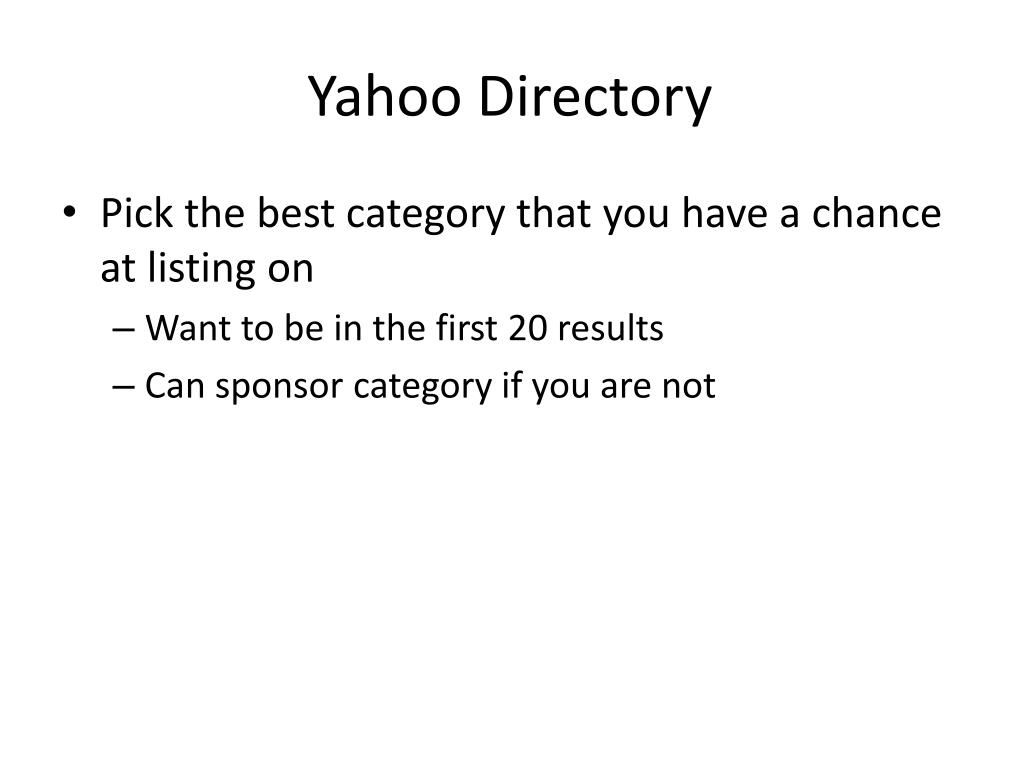 Yahoo Directory

• Pick the best category that you have a chance at listing on
– Want to be in the first 20 results
– Can sponsor category if you are not